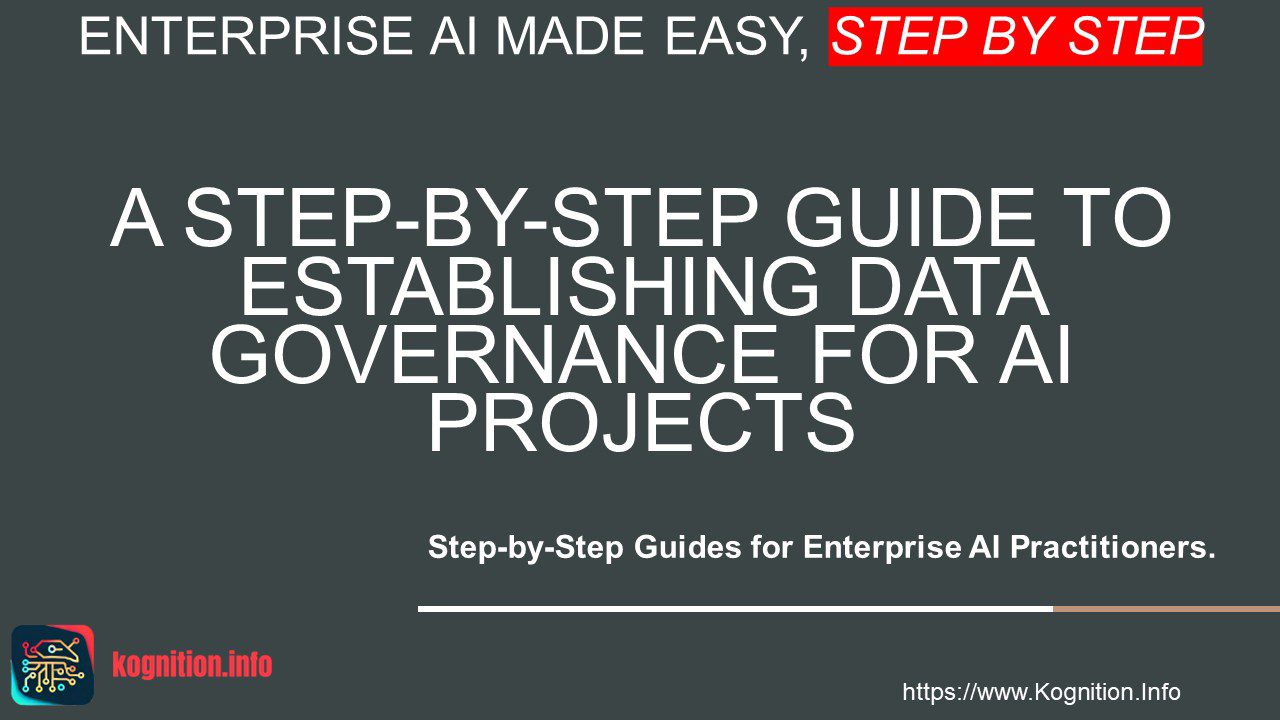 ENTERPRISE AI MADE EASY, STEP BY STEP

A STEP-BY-STEP GUIDE TO ESTABLISHING DATA GOVERNANCE FOR AI PROJECTS

Step-by-Step Guides for Enterprise AI Practitioners.

kognition.info

https://www.Kognition.Info